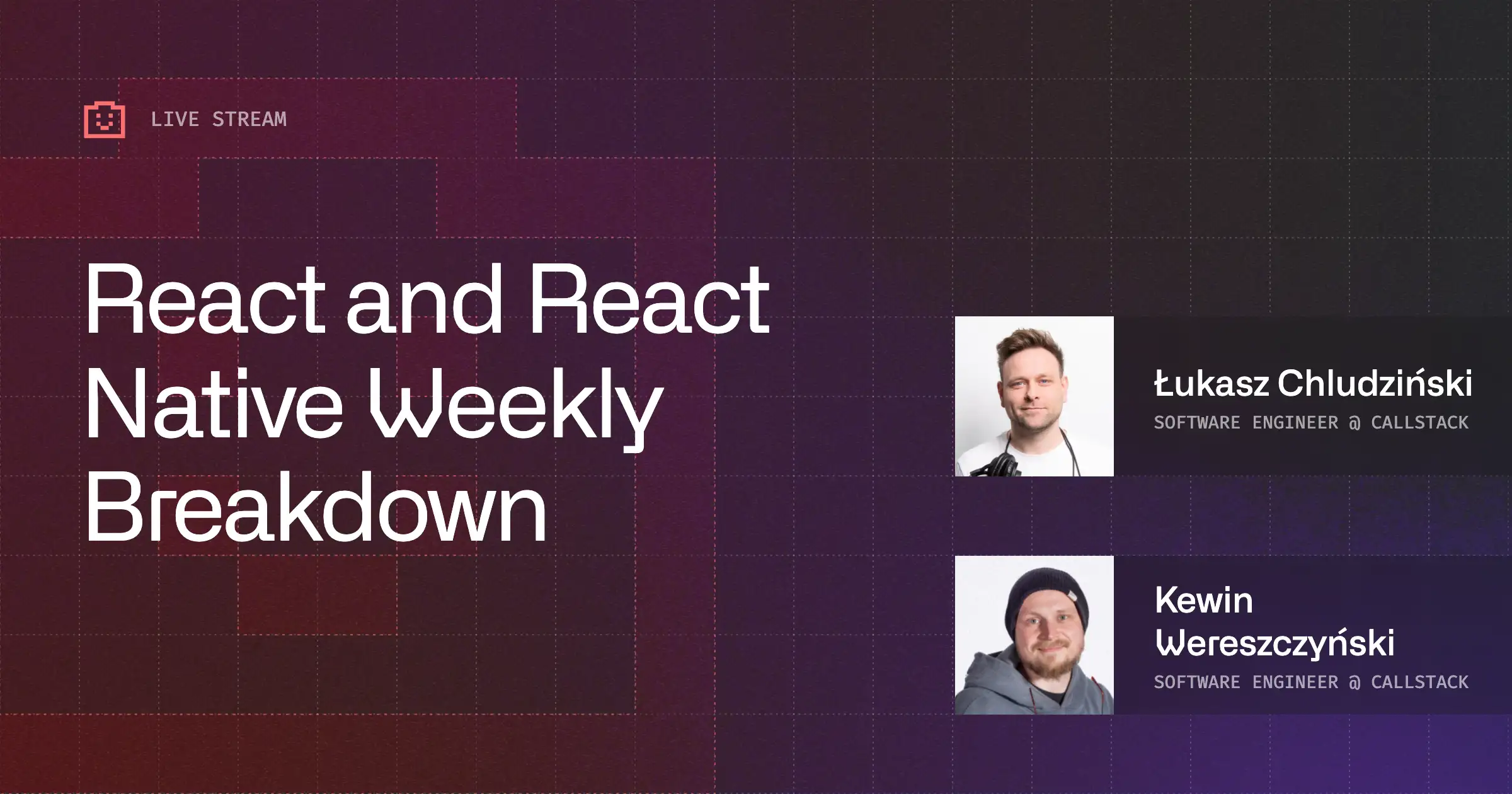 LIVE STREAM

React and React Native Weekly Breakdown

Łukasz Chludziński
SOFTWARE ENGINEER @ CALLSTACK

Kewin Wereszczyński
SOFTWARE ENGINEER @ CALLSTACK